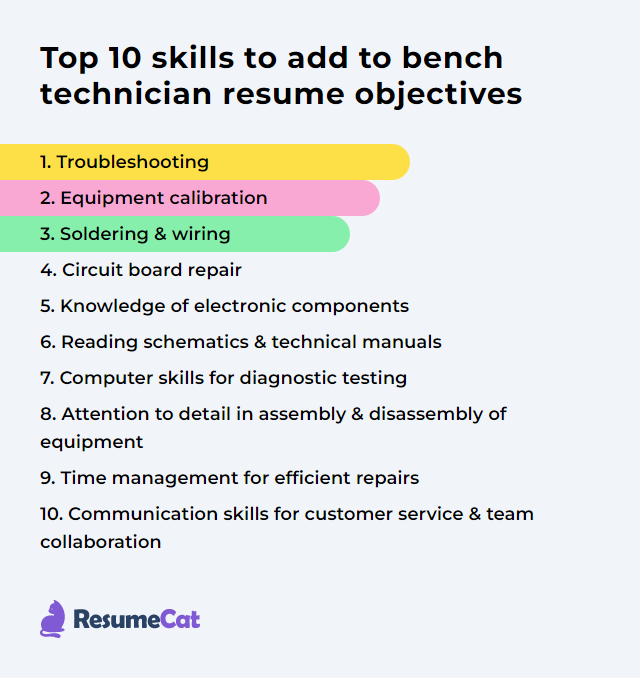 Top 10 skills to add to bench technician resume objectives

1. Troubleshooting
2. Equipment calibration
3. Soldering & wiring
4. Circuit board repair
5. Knowledge of electronic components
6. Reading schematics & technical manuals
7. Computer skills for diagnostic testing
8. Attention to detail in assembly & disassembly of equipment
9. Time management for efficient repairs
10. Communication skills for customer service & team collaboration

ResumeCat